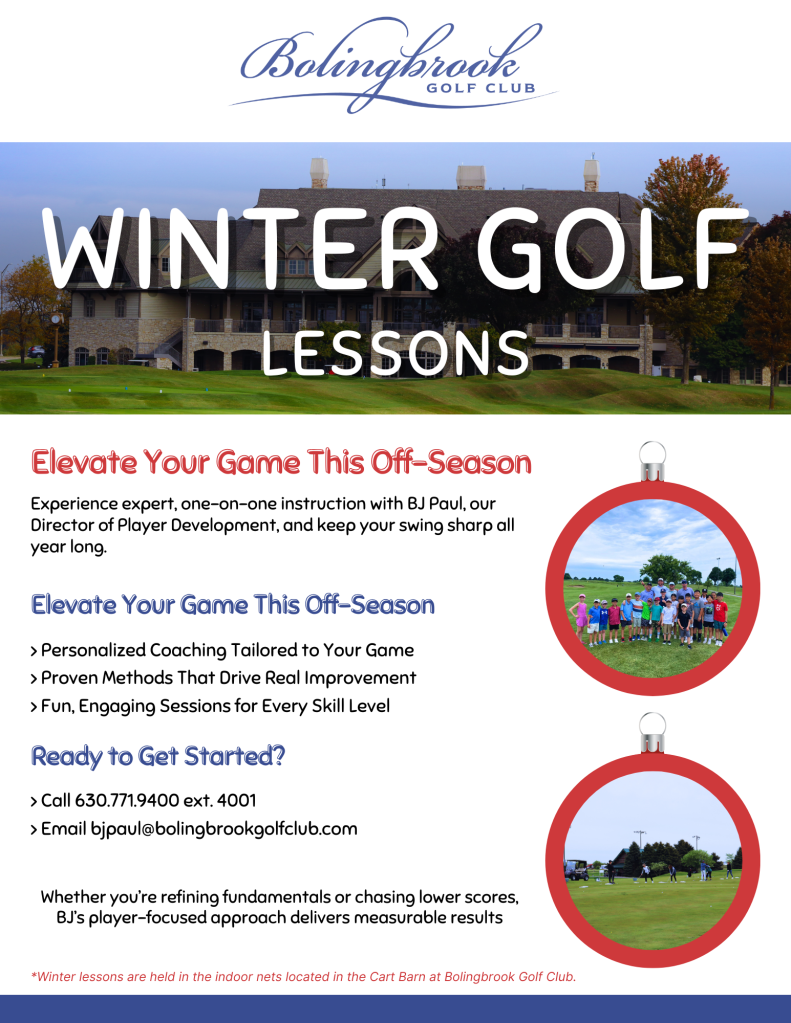 Bolingbrook
GOLF CLUB

WINTER GOLF
LESSONS

Elevate Your Game This Off-Season

Experience expert, one-on-one instruction with BJ Paul, our Director of Player Development, and keep your swing sharp all year long.

Elevate Your Game This Off-Season

> Personalized Coaching Tailored to Your Game
> Proven Methods That Drive Real Improvement
> Fun, Engaging Sessions for Every Skill Level

Ready to Get Started?

> Call 630.771.9400 ext. 4001
> Email bjpaul@bolingbrookgolfclub.com

Whether you're refining fundamentals or chasing lower scores, BJ's player-focused approach delivers measurable results

*Winter lessons are held in the indoor nets located in the Cart Barn at Bolingbrook Golf Club.